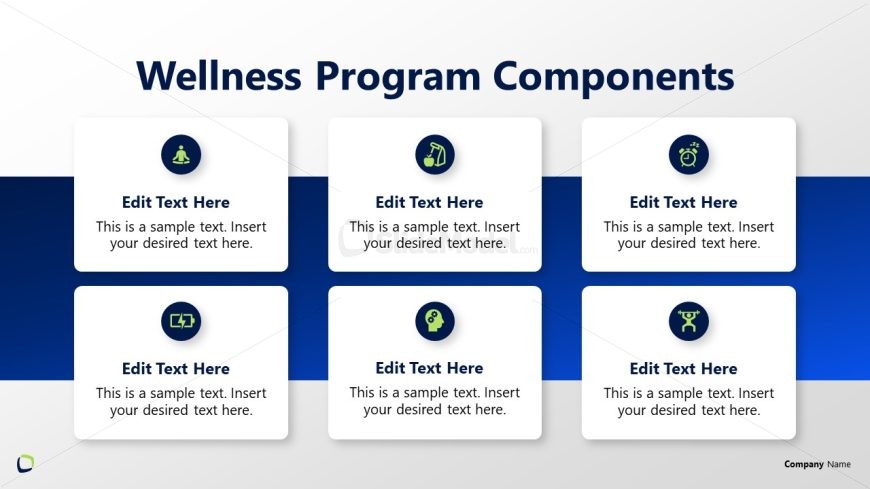 Wellness Program Components

Edit Text Here
This is a sample text. Insert your desired text here.

Edit Text Here
This is a sample text. Insert your desired text here.

Edit Text Here
This is a sample text. Insert your desired text here.

Edit Text Here
This is a sample text. Insert your desired text here.

Edit Text Here
This is a sample text. Insert your desired text here.

Edit Text Here
This is a sample text. Insert your desired text here.

Company Name